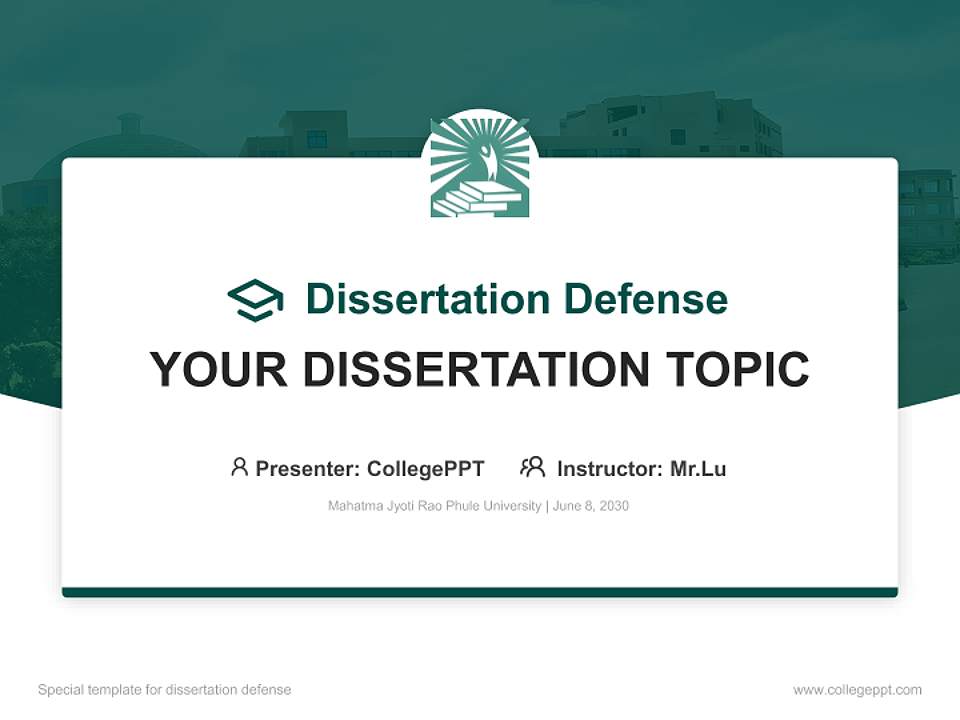 Dissertation Defense

YOUR DISSERTATION TOPIC

Presenter: CollegePPT Instructor: Mr.Lu

Mahatma Jyoti Rao Phule University | June 8, 2030

Special template for dissertation defense

www.collegeppt.com